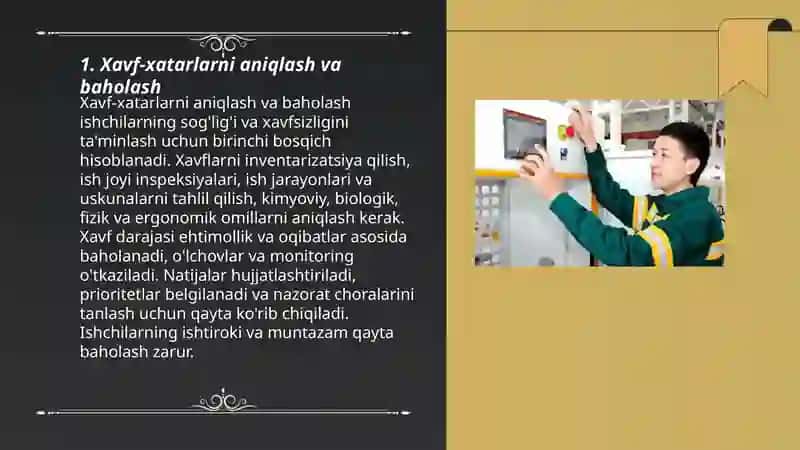 1. Xavf-xatarlarni aniqlash va baholash

Xavf-xatarlarni aniqlash va baholash ishchilarning sog'lig'i va xavfsizligini ta'minlash uchun birinchi bosqich hisoblanadi. Xavflarni inventarizatsiya qilish, ish joyi inspeksiyalari, ish jarayonlari va uskunalarni tahlil qilish, kimyoviy, biologik, fizik va ergonomik omillarni aniqlash kerak. Xavf darajasi ehtimollik va oqibatlar asosida baholanadi, o'lchovlar va monitoring o'tkaziladi. Natijalar hujjatlashtiriladi, prioritetlar belgilanadi va nazorat choralarini tanlash uchun qayta ko'rib chiqiladi. Ishchilarning ishtiroki va muntazam qayta baholash zarur.